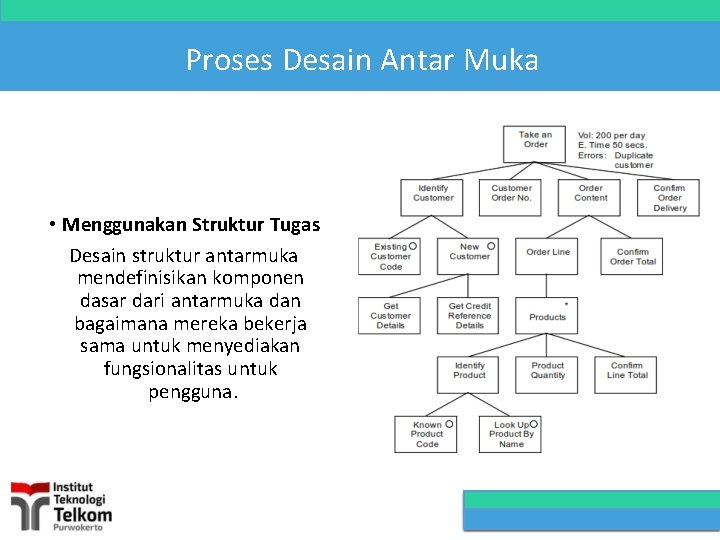 Proses Desain Antar Muka

• Menggunakan Struktur Tugas

Desain struktur antarmuka mendefinisikan komponen dasar dari antarmuka dan bagaimana mereka bekerja sama untuk menyediakan fungsionalitas untuk pengguna.

Take an Order

Vol: 200 per day
E. Time 50 secs.
Errors: Duplicate customer

Identify Customer

Customer Order No.

Order Content

Confirm Order Delivery

Existing Customer Code

New Customer

Order Line

Confirm Order Total

Get Customer Details

Get Credit Reference Details

Products *

Identify Product

Product Quantity

Confirm Line Total

Known Product Code

Look Up Product By Name

Institut Teknologi Telkom Purwokerto